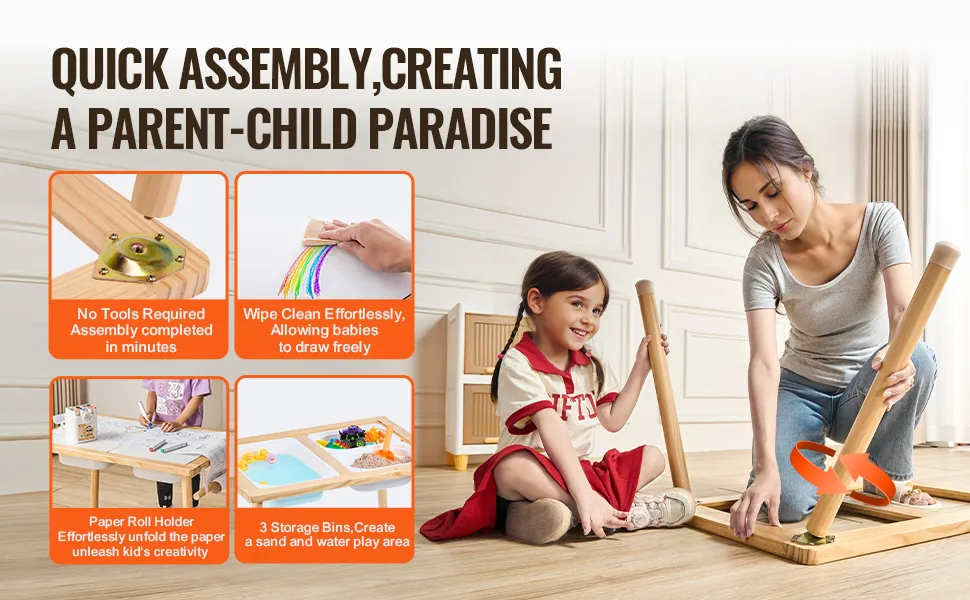 QUICK ASSEMBLY,CREATING A PARENT-CHILD PARADISE

No Tools Required Assembly completed in minutes

Wipe Clean Effortlessly, Allowing babies to draw freely

Paper Roll Holder Effortlessly unfold the paper unleash kid's creativity

3 Storage Bins,Create a sand and water play area